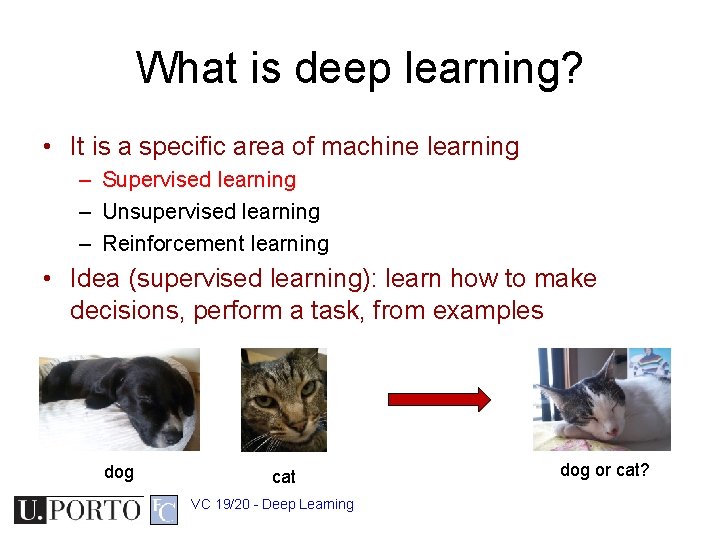 What is deep learning?

• It is a specific area of machine learning
– Supervised learning
– Unsupervised learning
– Reinforcement learning
• Idea (supervised learning): learn how to make decisions, perform a task, from examples

dog

cat

dog or cat?

U.PORTO FC

VC 19/20 - Deep Learning